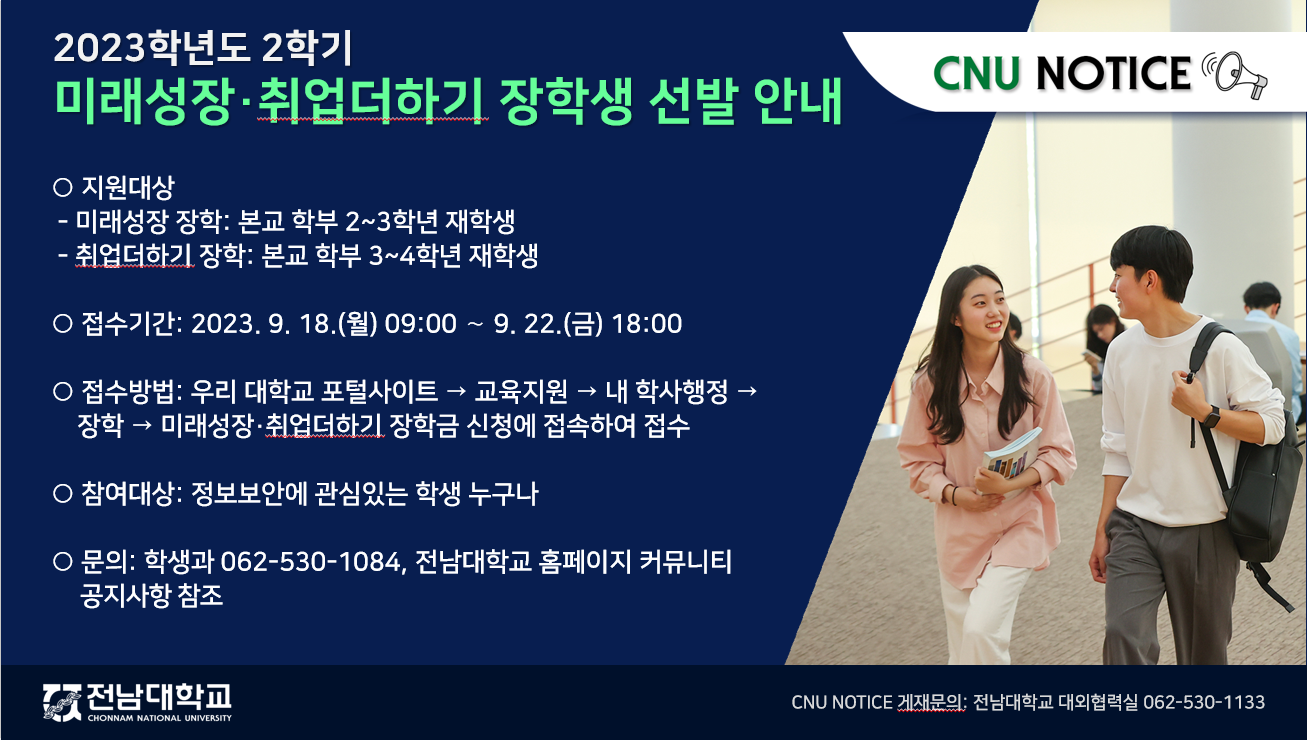 2023학년도 2학기
미래성장·취업더하기 장학생 선발 안내

CNU NOTICE

○ 지원대상
- 미래성장 장학: 본교 학부 2~3학년 재학생
- 취업더하기 장학: 본교 학부 3~4학년 재학생

○ 접수기간: 2023. 9. 18.(월) 09:00 ~ 9. 22.(금) 18:00

○ 접수방법: 우리 대학교 포털사이트 → 교육지원 → 내 학사행정 → 장학 → 미래성장·취업더하기 장학금 신청에 접속하여 접수

○ 참여대상: 정보보안에 관심있는 학생 누구나

○ 문의: 학생과 062-530-1084, 전남대학교 홈페이지 커뮤니티 공지사항 참조

전남대학교
CHONNAM NATIONAL UNIVERSITY

CNU NOTICE 게재문의: 전남대학교 대외협력실 062-530-1133